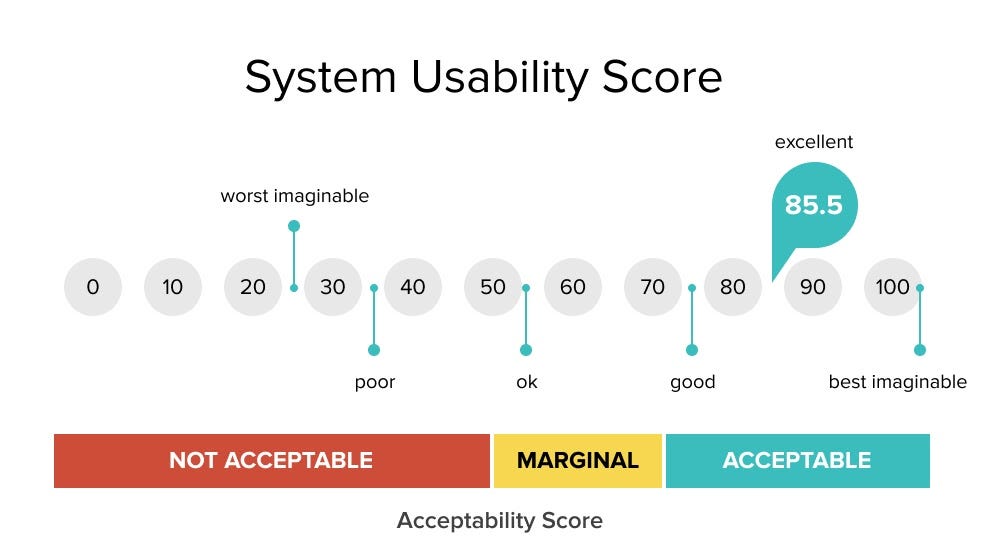 System Usability Score

excellent

85.5

worst imaginable

0 10 20 30 40 50 60 70 80 90 100

poor ok good best imaginable

NOT ACCEPTABLE MARGINAL ACCEPTABLE

Acceptability Score